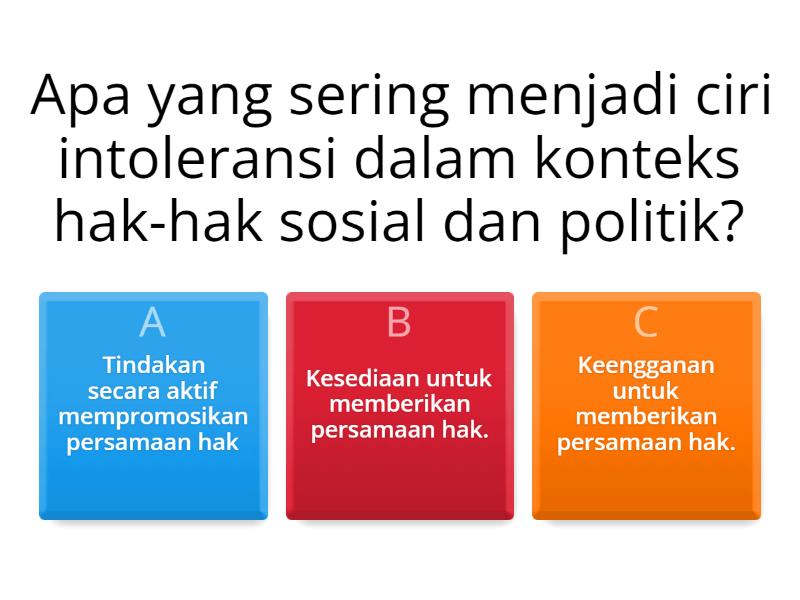 Apa yang sering menjadi ciri intoleransi dalam konteks hak-hak sosial dan politik?

A

Tindakan secara aktif mempromosikan persamaan hak

B

Kesediaan untuk memberikan persamaan hak.

C

Keengganan untuk memberikan persamaan hak.